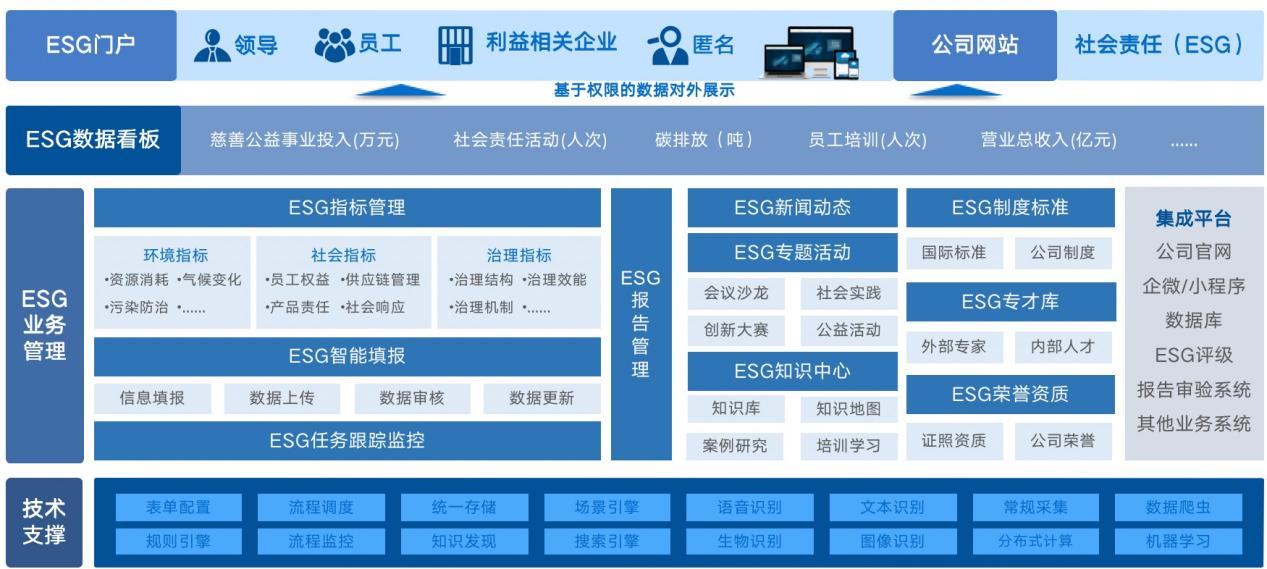 ESG门户 领导 员工 利益相关企业 匿名 公司网站 社会责任（ESG）

基于权限的数据对外展示

ESG数据看板 慈善公益事业投入(万元) 社会责任活动(人次) 碳排放（吨） 员工培训(人次) 营业总收入(亿元) ……

ESG业务管理

ESG指标管理

环境指标
•资源消耗 •气候变化
•污染防治 •……

社会指标
•员工权益 •供应链管理
•产品责任 •社会响应

治理指标
•治理结构 •治理效能
•治理机制 •……

ESG智能填报

信息填报 数据上传 数据审核 数据更新

ESG任务跟踪监控

ESG报告管理

ESG新闻动态

ESG专题活动

会议沙龙 社会实践
创新大赛 公益活动

ESG知识中心

知识库 知识地图
案例研究 培训学习

ESG制度标准

国际标准 公司制度

ESG专才库

外部专家 内部人才

ESG荣誉资质

证照资质 公司荣誉

集成平台
公司官网
企微/小程序
数据库
ESG评级
报告审验系统
其他业务系统

技术支撑

表单配置 流程调度 统一存储 场景引擎 语音识别 文本识别 常规采集 数据爬虫
规则引擎 流程监控 知识发现 搜索引擎 生物识别 图像识别 分布式计算 机器学习